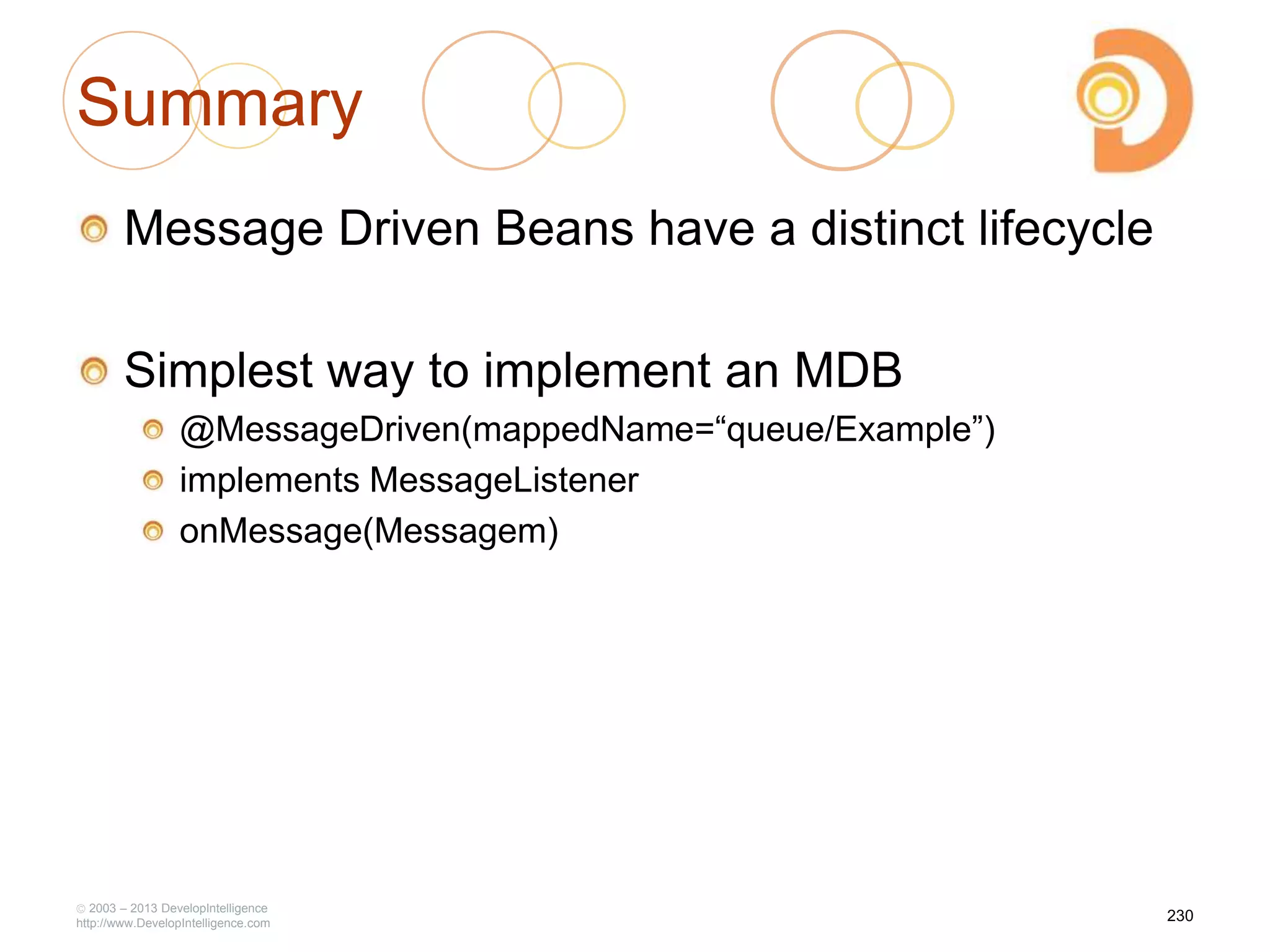 Summary

Message Driven Beans have a distinct lifecycle

Simplest way to implement an MDB

@MessageDriven(mappedName=“queue/Example”)

implements MessageListener

onMessage(Messagem)

© 2003 – 2013 DevelopIntelligence
http://www.DevelopIntelligence.com

230